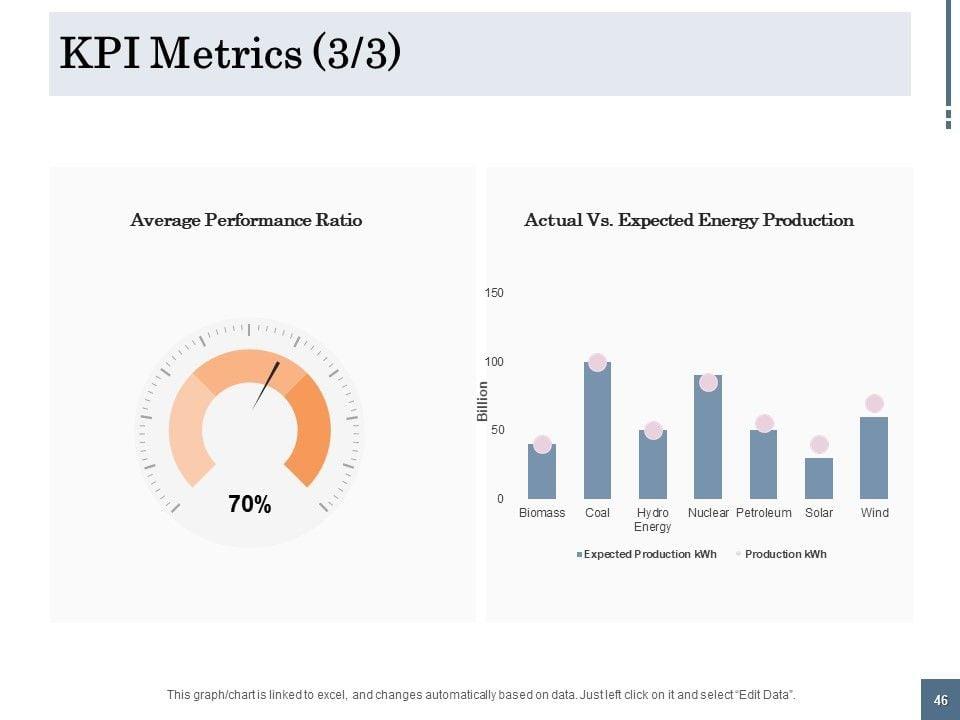 KPI Metrics (3/3)

Average Performance Ratio

70%

Actual Vs. Expected Energy Production

150
100
50
0

Billion

Biomass Coal Hydro Energy Nuclear Petroleum Solar Wind

Expected Production kWh Production kWh

This graph/chart is linked to excel, and changes automatically based on data. Just left click on it and select "Edit Data".

46